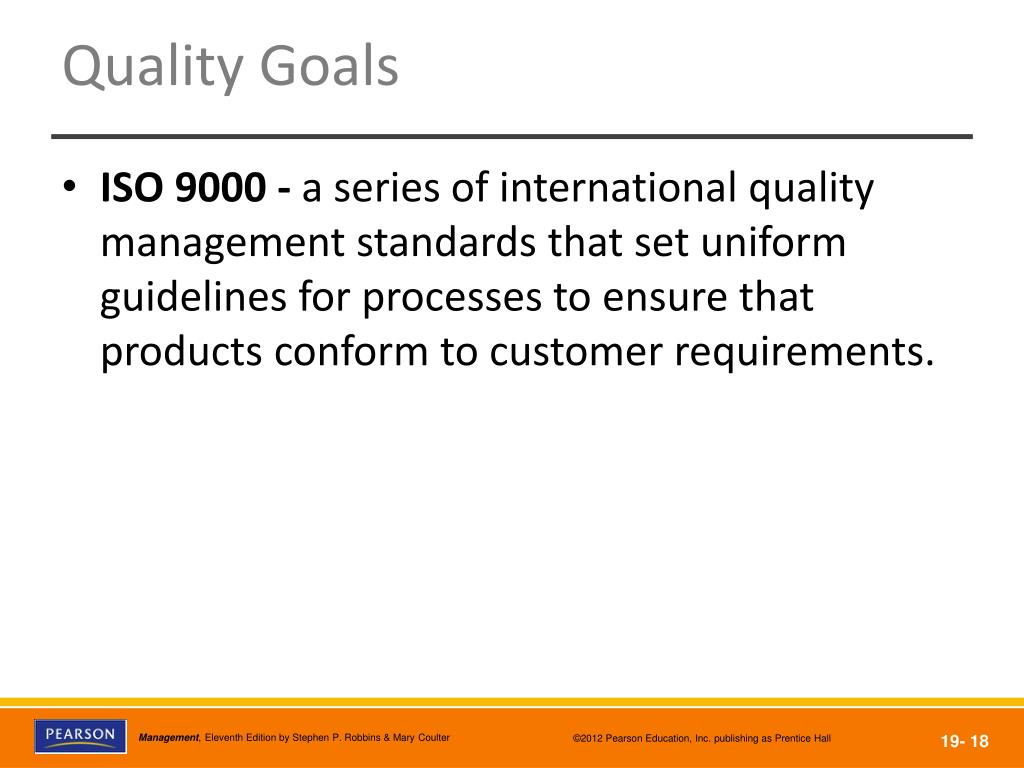 Quality Goals

• ISO 9000 - a series of international quality management standards that set uniform guidelines for processes to ensure that products conform to customer requirements.

PEARSON

Management, Eleventh Edition by Stephen P. Robbins & Mary Coulter

©2012 Pearson Education, Inc. publishing as Prentice Hall

19- 18